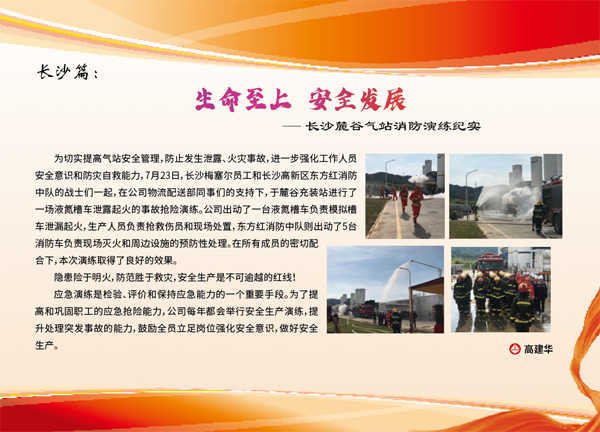 长沙篇：

生命至上 安全发展

—— 长沙麓谷气站消防演练纪实

为切实提高气站安全管理，防止发生泄露、火灾事故，进一步强化工作人员安全意识和防灾自救能力，7月23日，长沙梅塞尔员工和长沙高新区东方红消防中队的战士们一起，在公司物流配送部同事们的支持下，于麓谷充装站进行了一场液氮槽车泄露起火的事故抢险演练。公司出动了一台液氮槽车负责模拟槽车泄漏起火，生产人员负责抢救伤员和现场处置，东方红消防中队则出动了5台消防车负责现场灭火和周边设施的预防性处理。在所有成员的密切配合下，本次演练取得了良好的效果。

隐患险于明火，防范胜于救灾，安全生产是不可逾越的红线！

应急演练是检验、评价和保持应急能力的一个重要手段。为了提高和巩固职工的应急抢险能力，公司每年都会举行安全生产演练，提升处理突发事故的能力，鼓励全员立足岗位强化安全意识，做好安全生产。

高建华